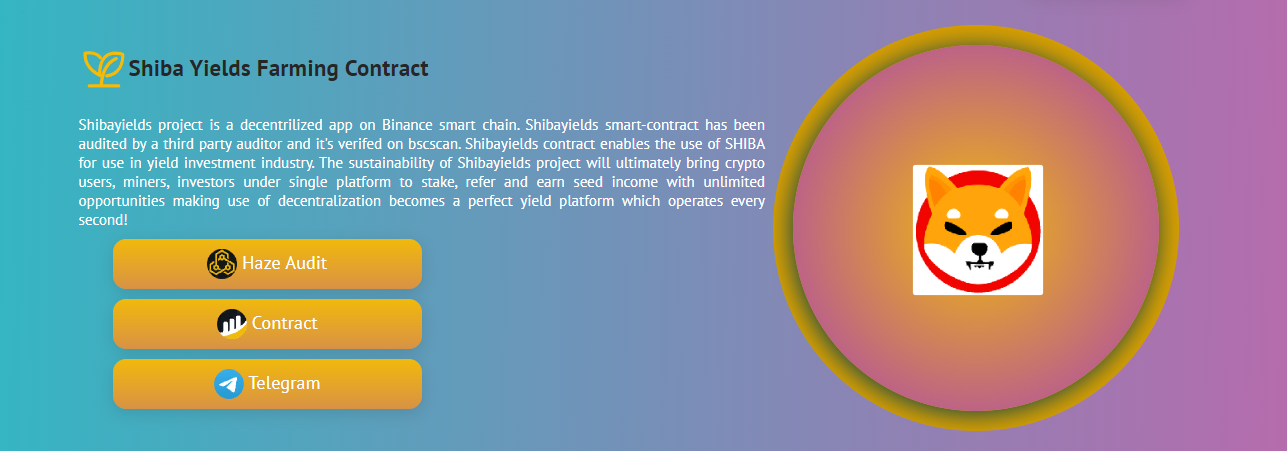 Shiba Yields Farming Contract

Shibayields project is a decentrilized app on Binance smart chain. Shibayields smart-contract has been audited by a third party auditor and it's verifed on bscscan. Shibayields contract enables the use of SHIBA for use in yield investment industry. The sustainability of Shibayields project will ultimately bring crypto users, miners, investors under single platform to stake, refer and earn seed income with unlimited opportunities making use of decentralization becomes a perfect yield platform which operates every second!

Haze Audit

Contract

Telegram